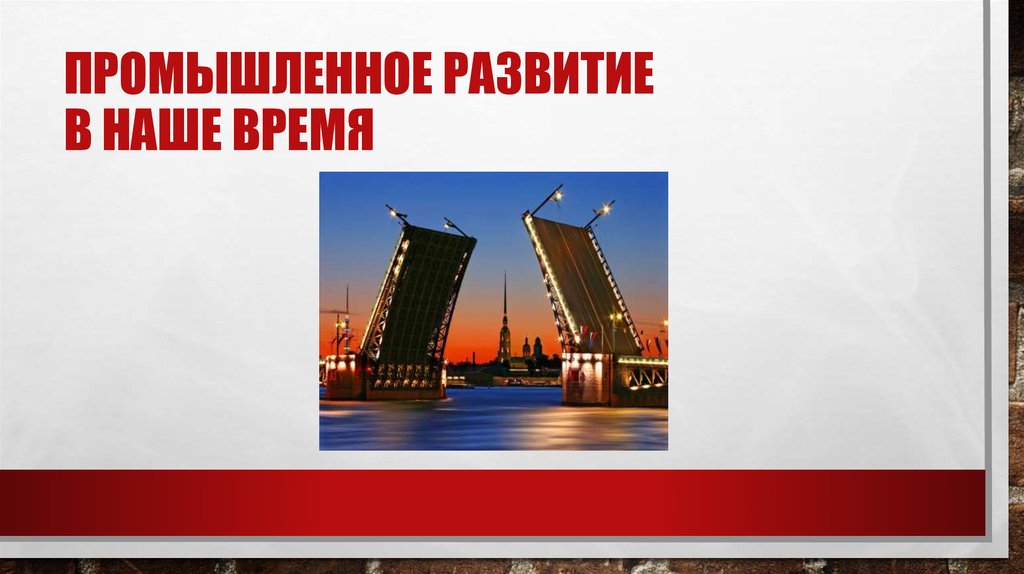 ПРОМЫШЛЕННОЕ РАЗВИТИЕ В НАШЕ ВРЕМЯ